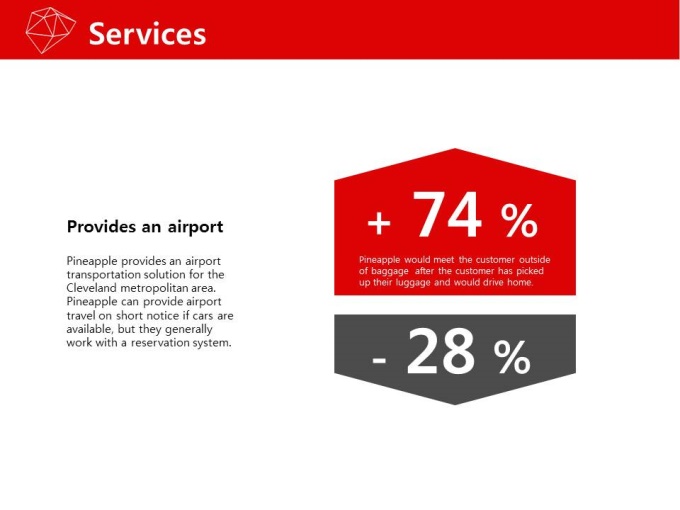 Services

Provides an airport

Pineapple provides an airport transportation solution for the Cleveland metropolitan area. Pineapple can provide airport travel on short notice if cars are available, but they generally work with a reservation system.

+ 74 %

Pineapple would meet the customer outside of baggage after the customer has picked up their luggage and would drive home.

- 28 %